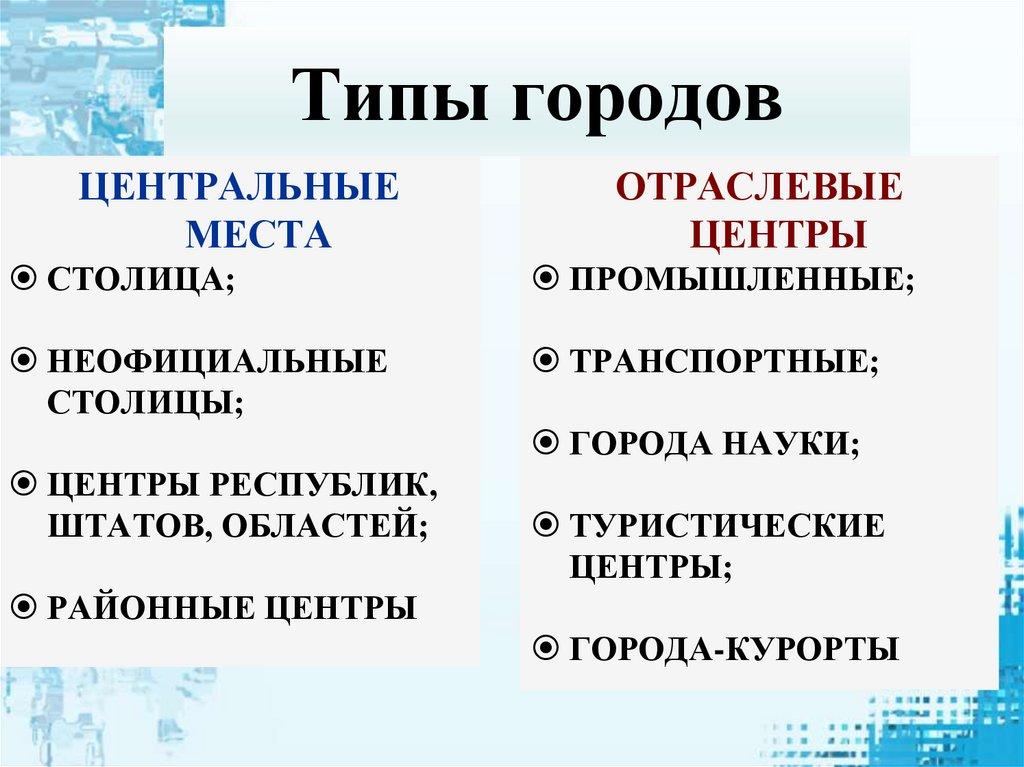 Типы городов

ЦЕНТРАЛЬНЫЕ МЕСТА

⦿ СТОЛИЦА;

⦿ НЕОФИЦИАЛЬНЫЕ СТОЛИЦЫ;

⦿ ЦЕНТРЫ РЕСПУБЛИК, ШТАТОВ, ОБЛАСТЕЙ;

⦿ РАЙОННЫЕ ЦЕНТРЫ

ОТРАСЛЕВЫЕ ЦЕНТРЫ

⦿ ПРОМЫШЛЕННЫЕ;

⦿ ТРАНСПОРТНЫЕ;

⦿ ГОРОДА НАУКИ;

⦿ ТУРИСТИЧЕСКИЕ ЦЕНТРЫ;

⦿ ГОРОДА-КУРОРТЫ